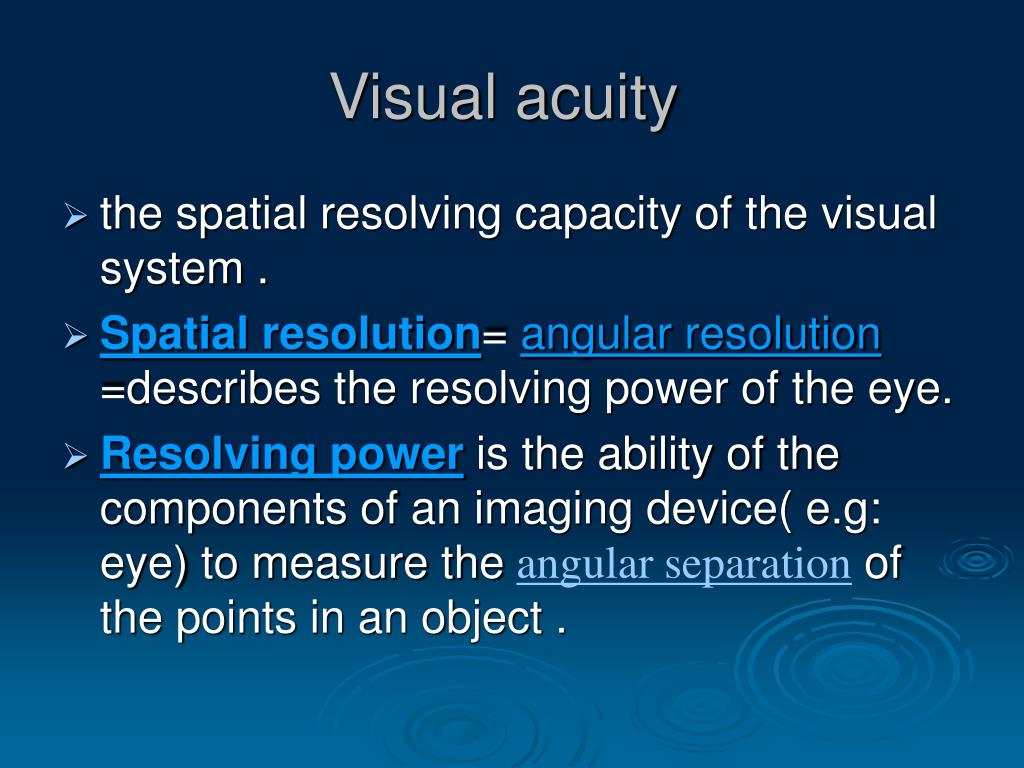 Visual acuity

➢ the spatial resolving capacity of the visual system .

➢ Spatial resolution= angular resolution =describes the resolving power of the eye.

➢ Resolving power is the ability of the components of an imaging device( e.g: eye) to measure the angular separation of the points in an object .